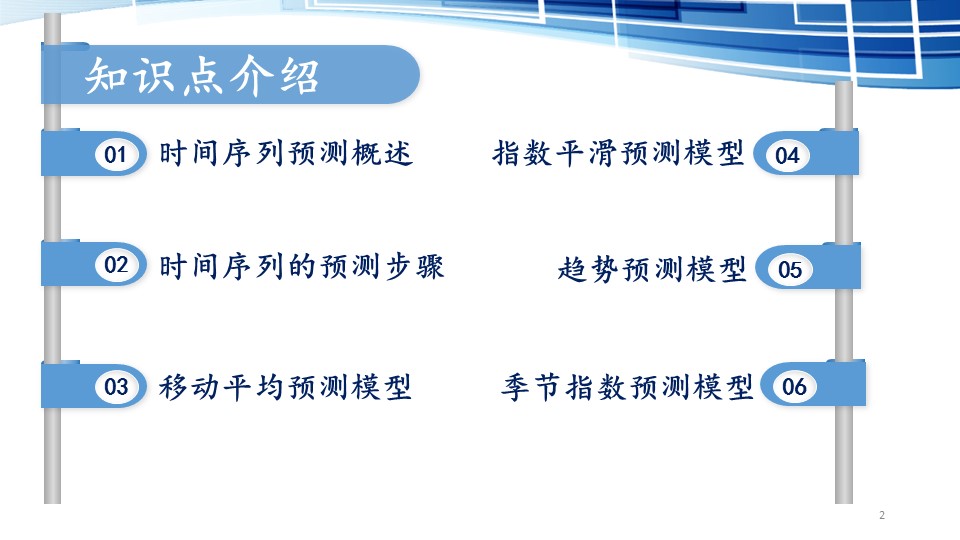 知识点介绍

01 时间序列预测概述

02 时间序列的预测步骤

03 移动平均预测模型

指数平滑预测模型 04

趋势预测模型 05

季节指数预测模型 06

2